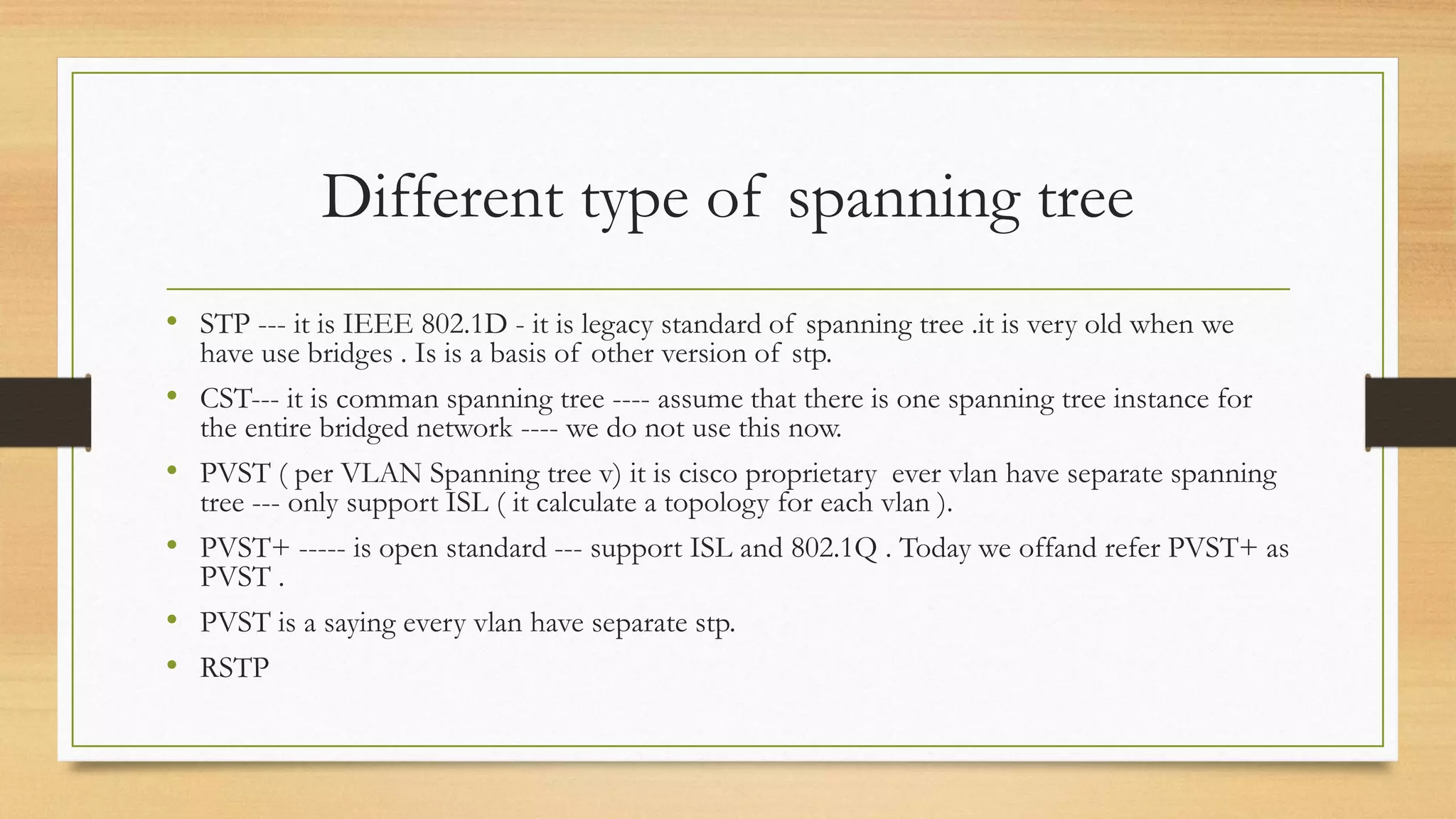 Different type of spanning tree

• STP --- it is IEEE 802.1D - it is legacy standard of spanning tree .it is very old when we have use bridges . Is is a basis of other version of stp.
• CST--- it is comman spanning tree ---- assume that there is one spanning tree instance for the entire bridged network ---- we do not use this now.
• PVST ( per VLAN Spanning tree v) it is cisco proprietary ever vlan have separate spanning tree --- only support ISL ( it calculate a topology for each vlan ).
• PVST+ ----- is open standard --- support ISL and 802.1Q . Today we offand refer PVST+ as PVST .
• PVST is a saying every vlan have separate stp.
• RSTP